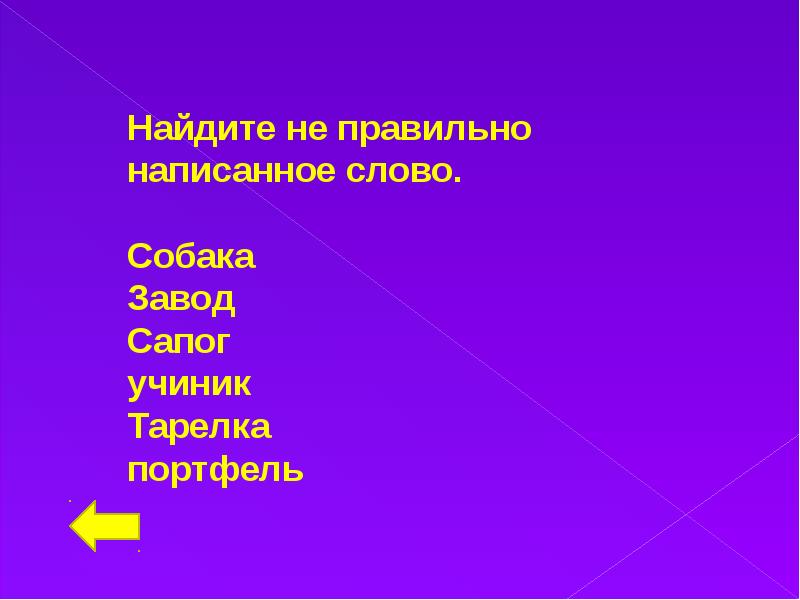 Найдите не правильно написанное слово.

Собака
Завод
Сапог
учиник
Тарелка
портфель